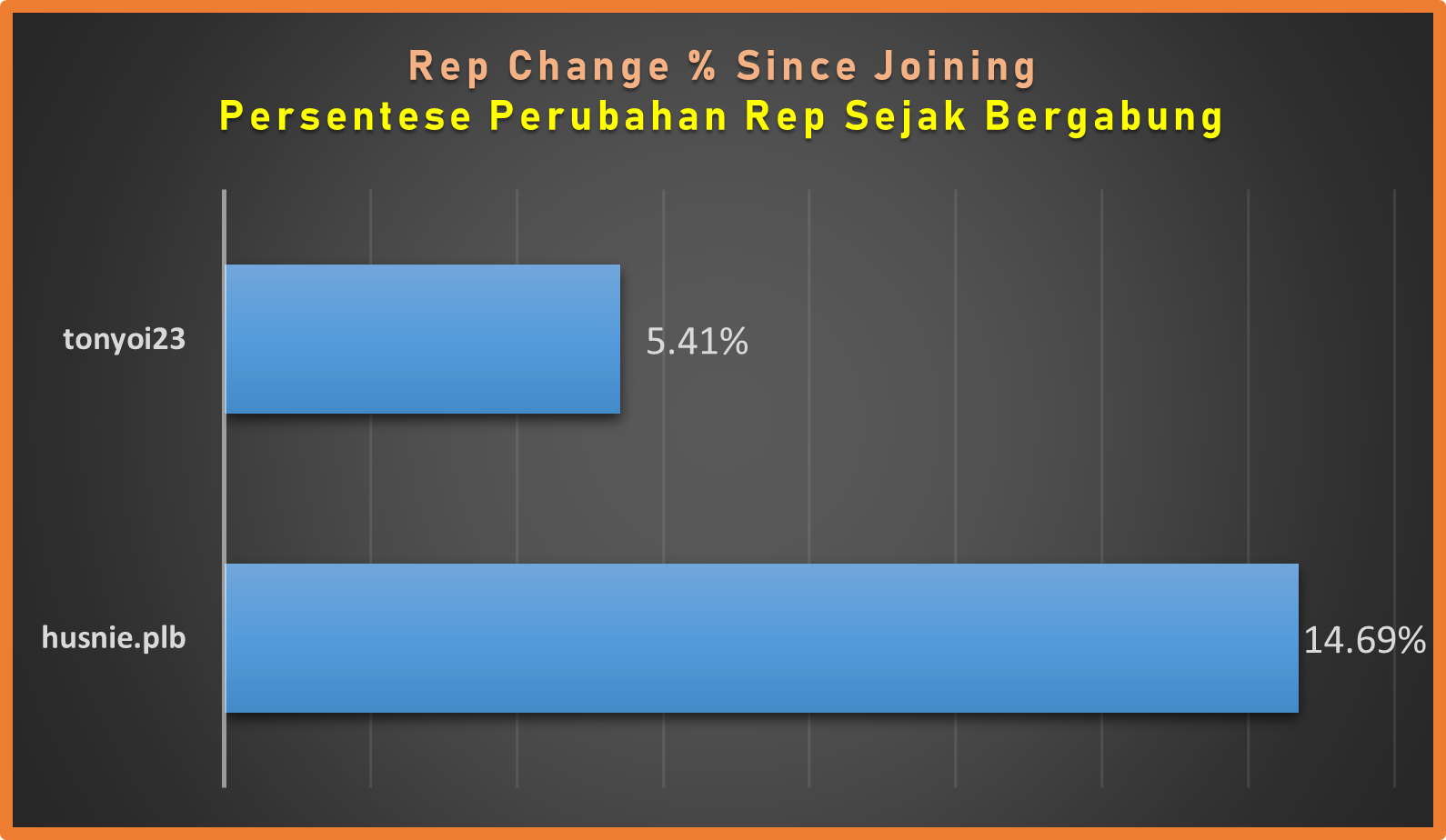 Rep Change % Since Joining
Persentese Perubahan Rep Sejak Bergabung

tonyoi23
5.41%
husnie.plb
14.69%